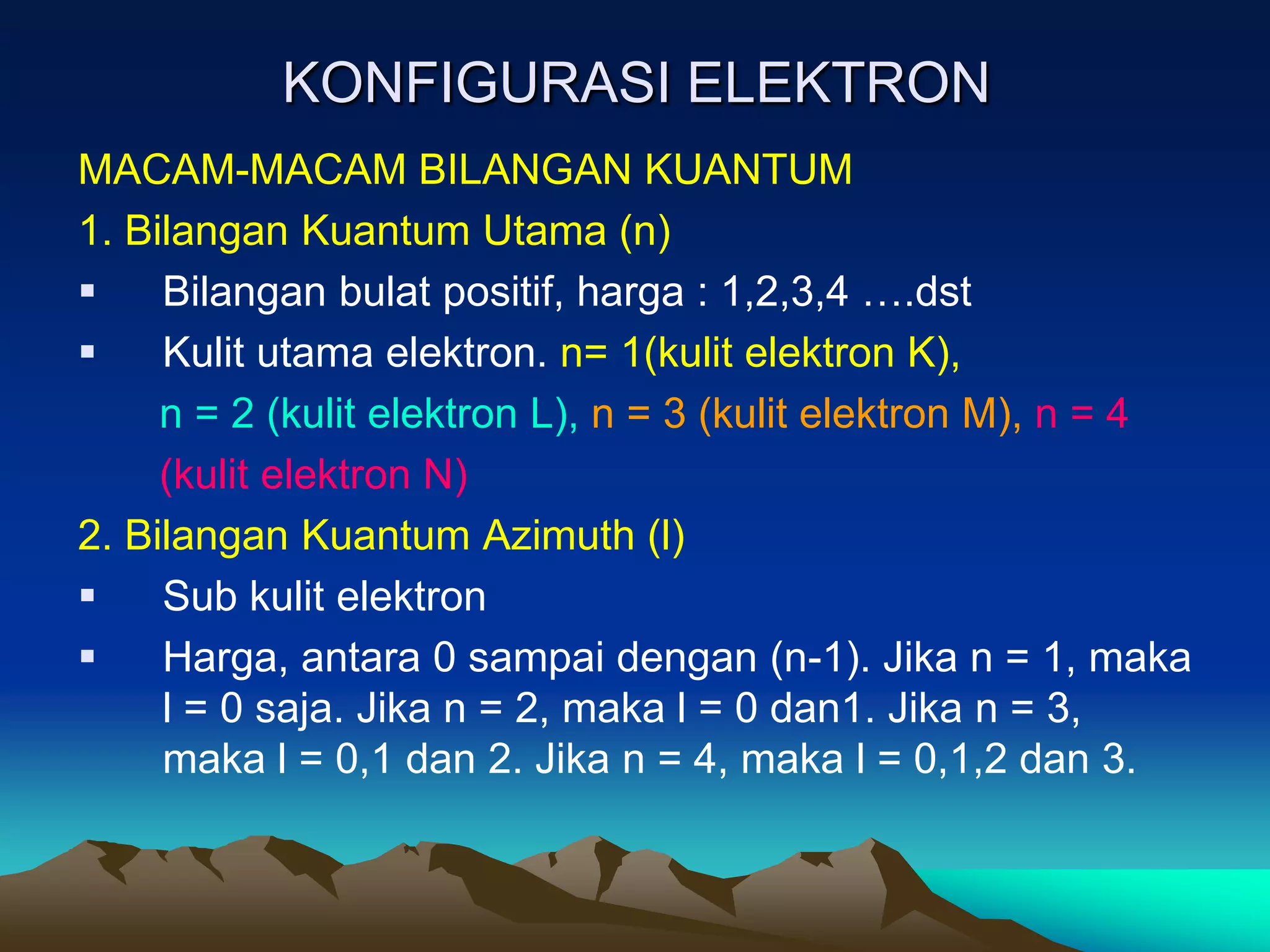 KONFIGURASI ELEKTRON

MACAM-MACAM BILANGAN KUANTUM

1. Bilangan Kuantum Utama (n)

▪ Bilangan bulat positif, harga : 1,2,3,4 ….dst

▪ Kulit utama elektron. n= 1(kulit elektron K), n = 2 (kulit elektron L), n = 3 (kulit elektron M), n = 4 (kulit elektron N)

2. Bilangan Kuantum Azimuth (l)

▪ Sub kulit elektron

▪ Harga, antara 0 sampai dengan (n-1). Jika n = 1, maka l = 0 saja. Jika n = 2, maka l = 0 dan1. Jika n = 3, maka l = 0,1 dan 2. Jika n = 4, maka l = 0,1,2 dan 3.